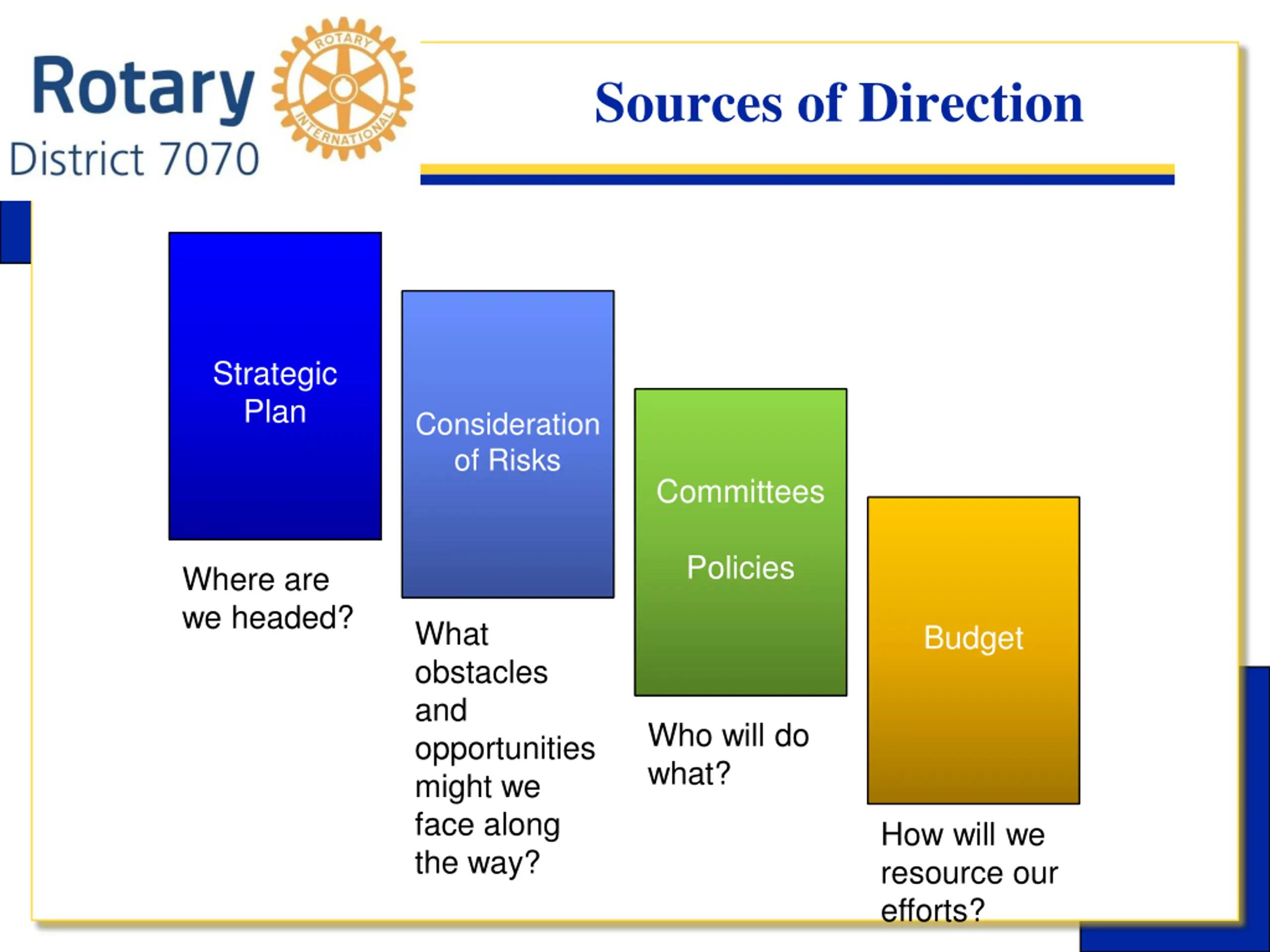 Rotary
District 7070

ROTARY INTERNATIONAL

Sources of Direction

Strategic Plan

Where are we headed?

Consideration of Risks

What obstacles and opportunities might we face along the way?

Committees

Policies

Who will do what?

Budget

How will we resource our efforts?